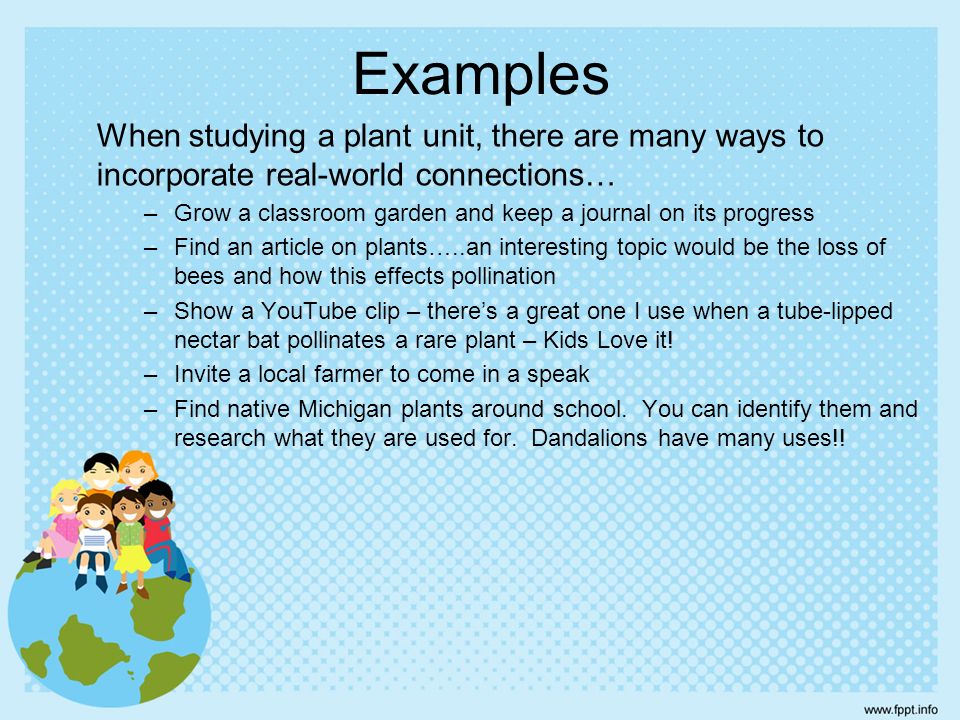 Examples

When studying a plant unit, there are many ways to incorporate real-world connections…

– Grow a classroom garden and keep a journal on its progress
– Find an article on plants…..an interesting topic would be the loss of bees and how this effects pollination
– Show a YouTube clip – there's a great one I use when a tube-lipped nectar bat pollinates a rare plant – Kids Love it!
– Invite a local farmer to come in a speak
– Find native Michigan plants around school. You can identify them and research what they are used for. Dandalions have many uses!!

www.fppt.info